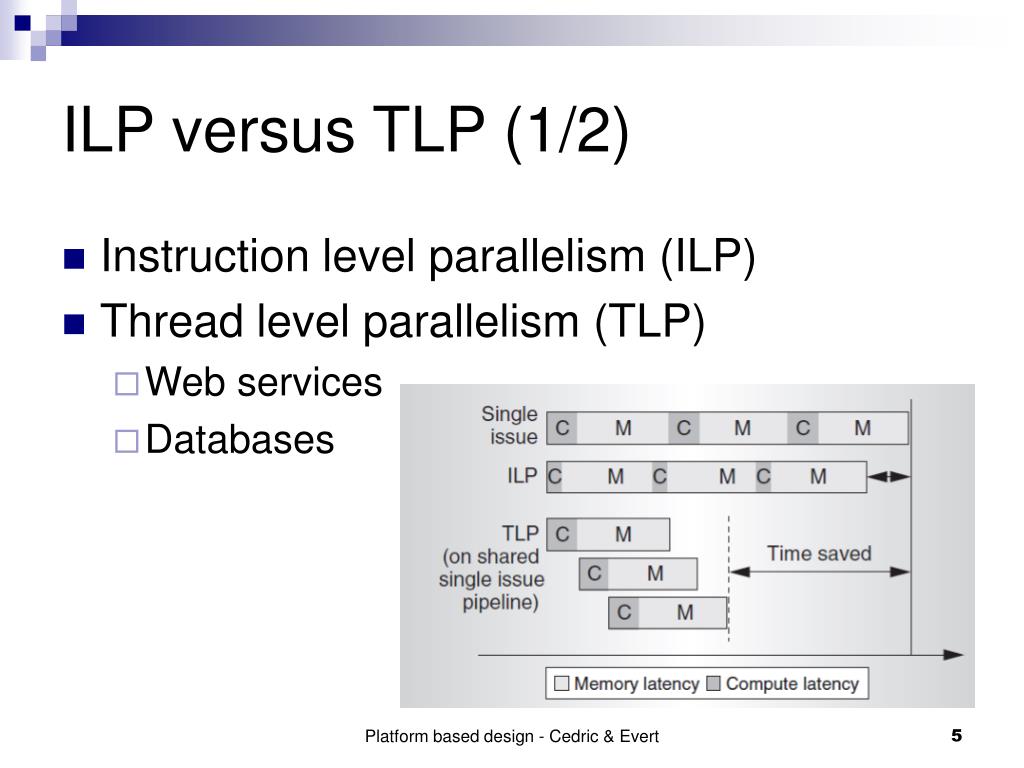 ILP versus TLP (1/2)

Instruction level parallelism (ILP)

Thread level parallelism (TLP)

Web services

Databases

Single issue C M C M C M

ILP C M C M C M

TLP (on shared single issue pipeline) C M C M C M

Time saved

Memory latency Compute latency

Platform based design - Cedric & Evert

5